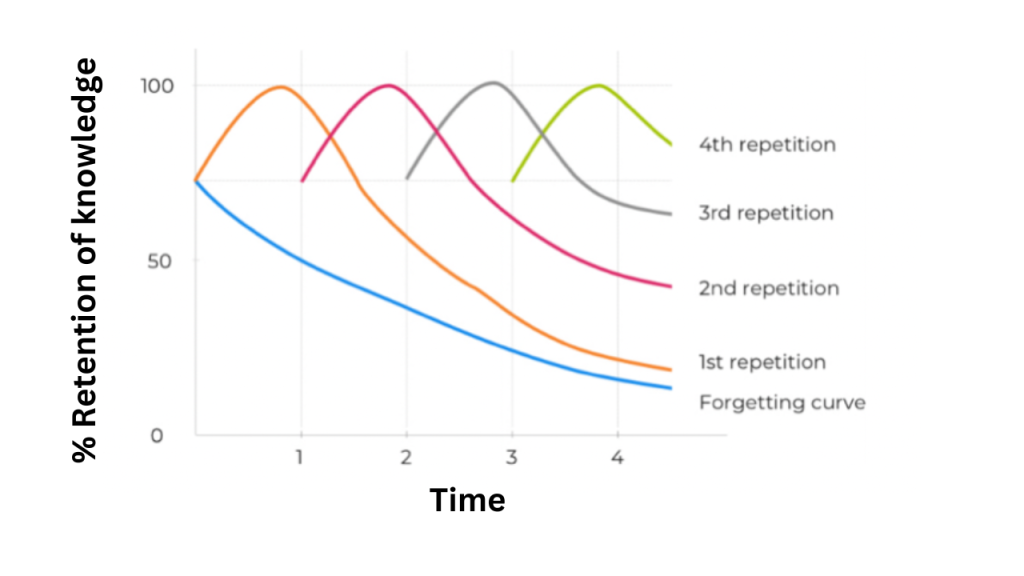 % Retention of knowledge

100

50

0

1 2 3 4

Time

4th repetition

3rd repetition

2nd repetition

1st repetition

Forgetting curve